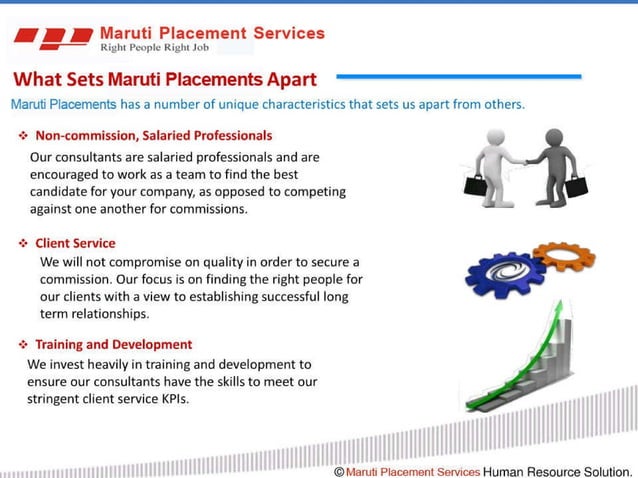 Maruti Placement Services
Right People Right Job

What Sets Maruti Placements Apart

Maruti Placements has a number of unique characteristics that sets us apart from others.

❖ Non-commission, Salaried Professionals

Our consultants are salaried professionals and are encouraged to work as a team to find the best candidate for your company, as opposed to competing against one another for commissions.

❖ Client Service

We will not compromise on quality in order to secure a commission. Our focus is on finding the right people for our clients with a view to establishing successful long term relationships.

❖ Training and Development

We invest heavily in training and development to ensure our consultants have the skills to meet our stringent client service KPIs.

© Maruti Placement Services Human Resource Solution.